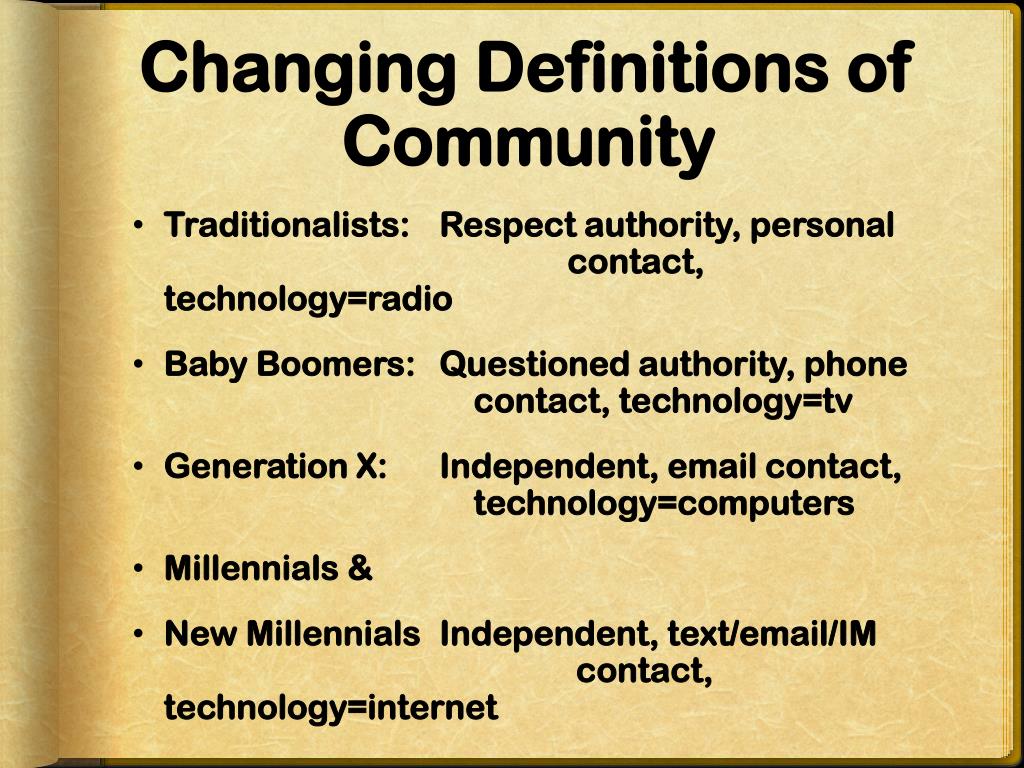 Changing Definitions of Community

• Traditionalists: Respect authority, personal contact, technology=radio

• Baby Boomers: Questioned authority, phone contact, technology=tv

• Generation X: Independent, email contact, technology=computers

• Millennials &

• New Millennials Independent, text/email/IM contact, technology=internet